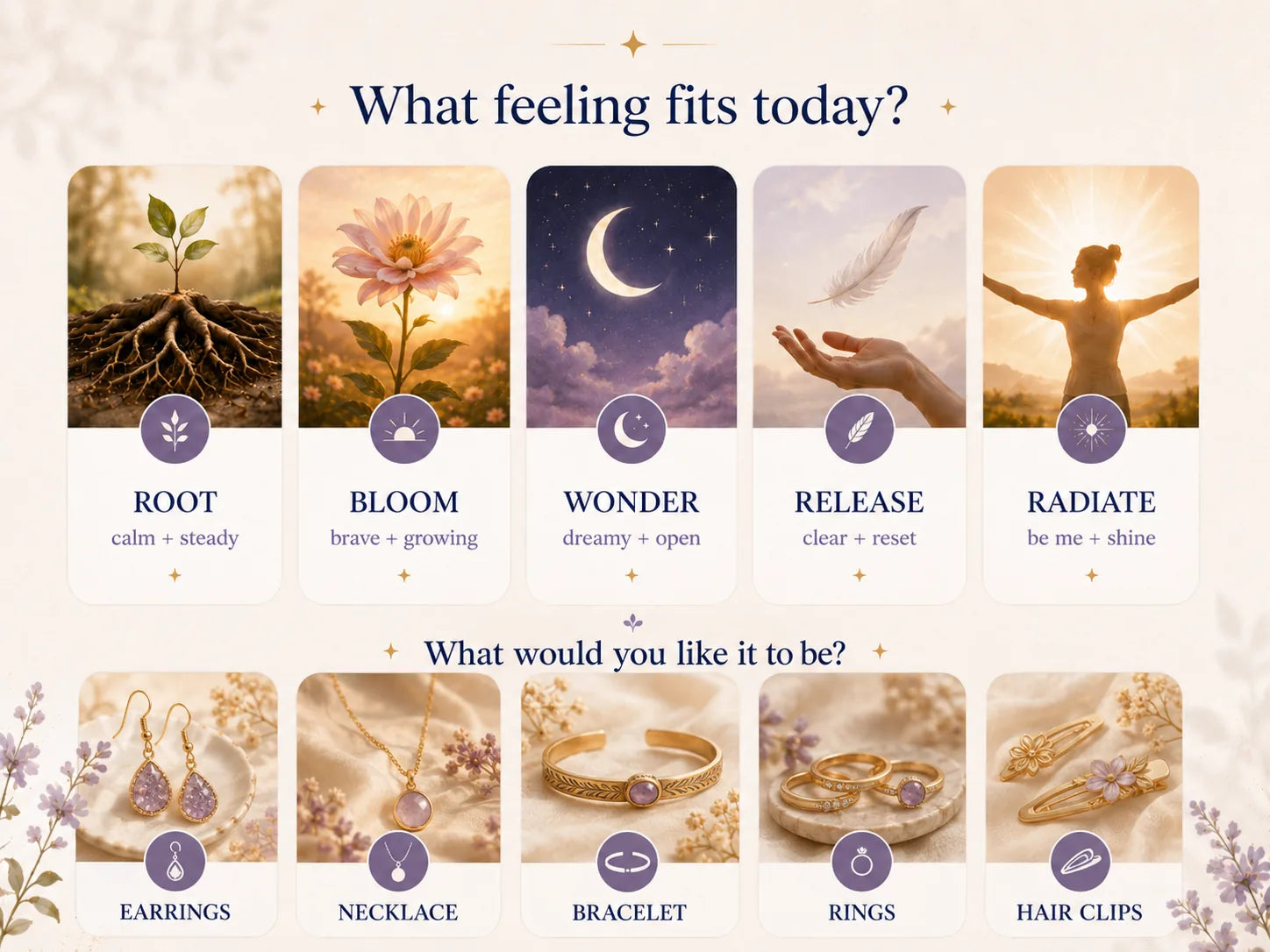 What feeling fits today?

ROOT
calm + steady

BLOOM
brave + growing

WONDER
dreamy + open

RELEASE
clear + reset

RADIATE
be me + shine

What would you like it to be?

EARRINGS

NECKLACE

BRACELET

RINGS

HAIR CLIPS